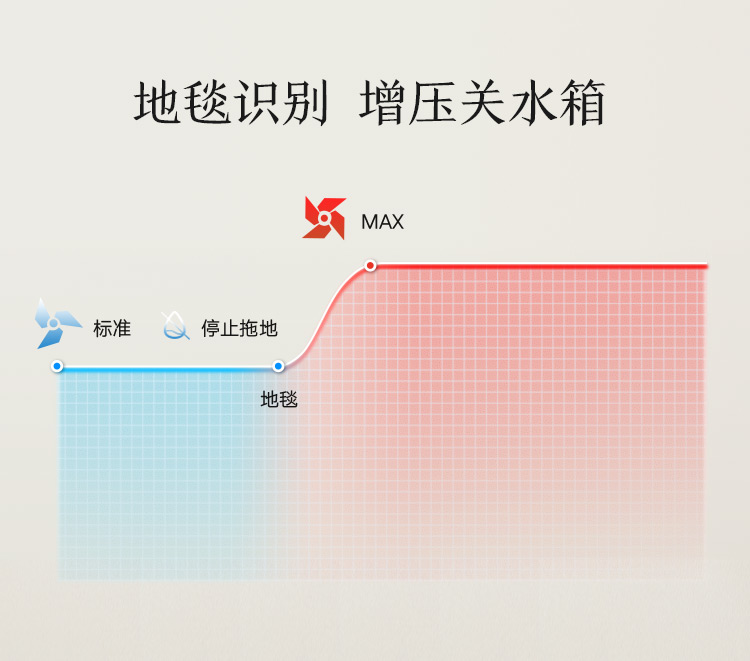 地毯识别 增压关水箱

MAX

标准 停止拖地

地毯